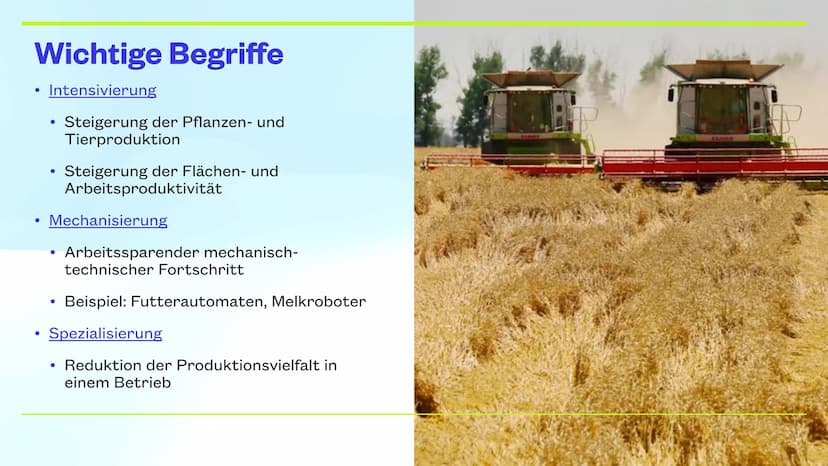 Wichtige Begriffe

• Intensivierung

• Steigerung der Pflanzen- und Tierproduktion

• Steigerung der Flächen- und Arbeitsproduktivität

• Mechanisierung

• Arbeitssparender mechanisch-technischer Fortschritt

• Beispiel: Futterautomaten, Melkroboter

• Spezialisierung

• Reduktion der Produktionsvielfalt in einem Betrieb